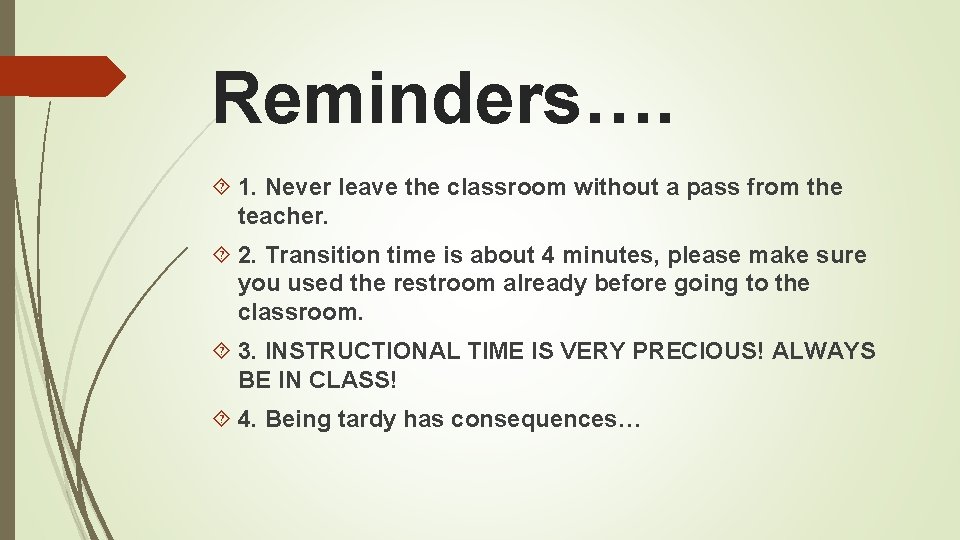 Reminders….

1. Never leave the classroom without a pass from the teacher.

2. Transition time is about 4 minutes, please make sure you used the restroom already before going to the classroom.

3. INSTRUCTIONAL TIME IS VERY PRECIOUS! ALWAYS BE IN CLASS!

4. Being tardy has consequences…